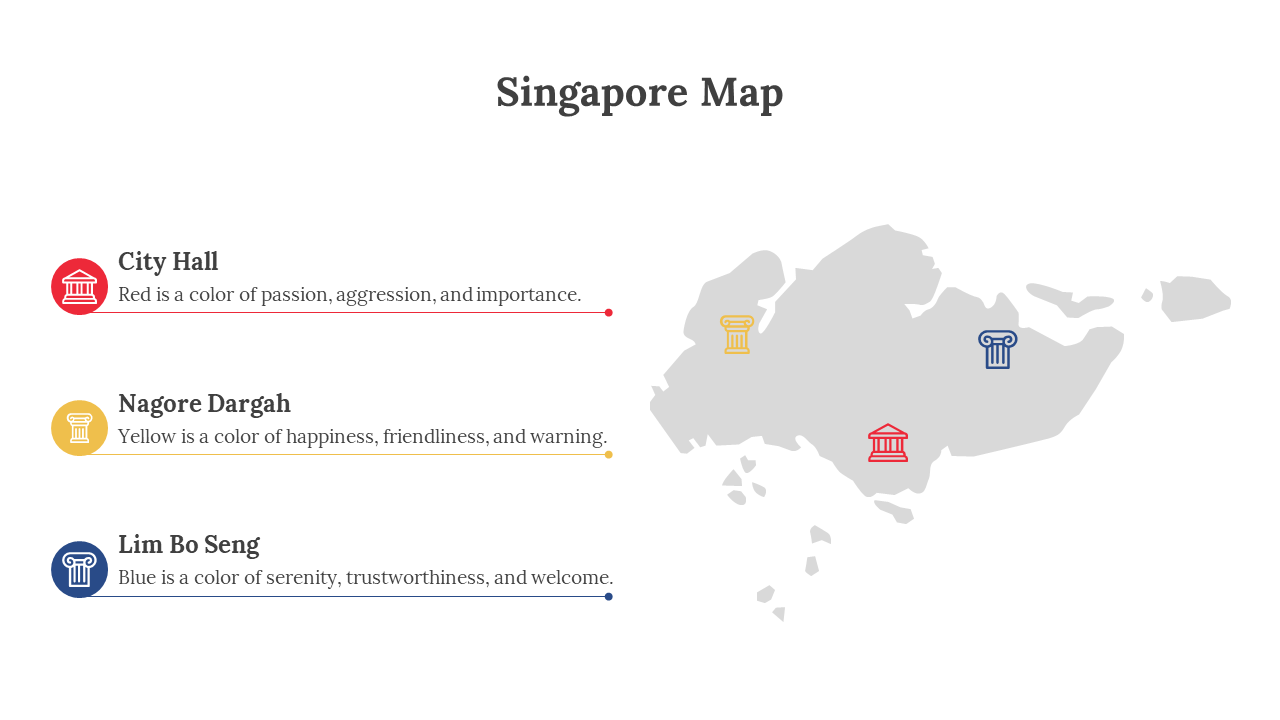 Singapore Map

City Hall

Red is a color of passion, aggression, and importance.

Nagore Dargah

Yellow is a color of happiness, friendliness, and warning.

Lim Bo Seng

Blue is a color of serenity, trustworthiness, and welcome.